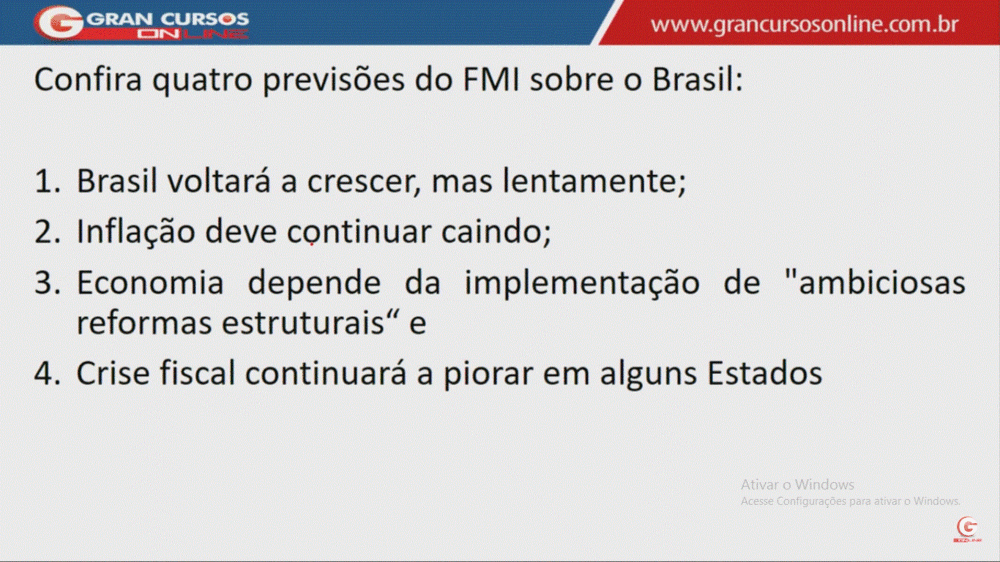 GRAN CURSOS ONLINE

www.grancursosonline.com.br

Confira quatro previsões do FMI sobre o Brasil:

1. Brasil voltará a crescer, mas lentamente;
2. Inflação deve continuar caindo;
3. Economia depende da implementação de "ambiciosas reformas estruturais“ e
4. Crise fiscal continuará a piorar em alguns Estados

Ativar o Windows
Acesse Configurações para ativar o Windows.